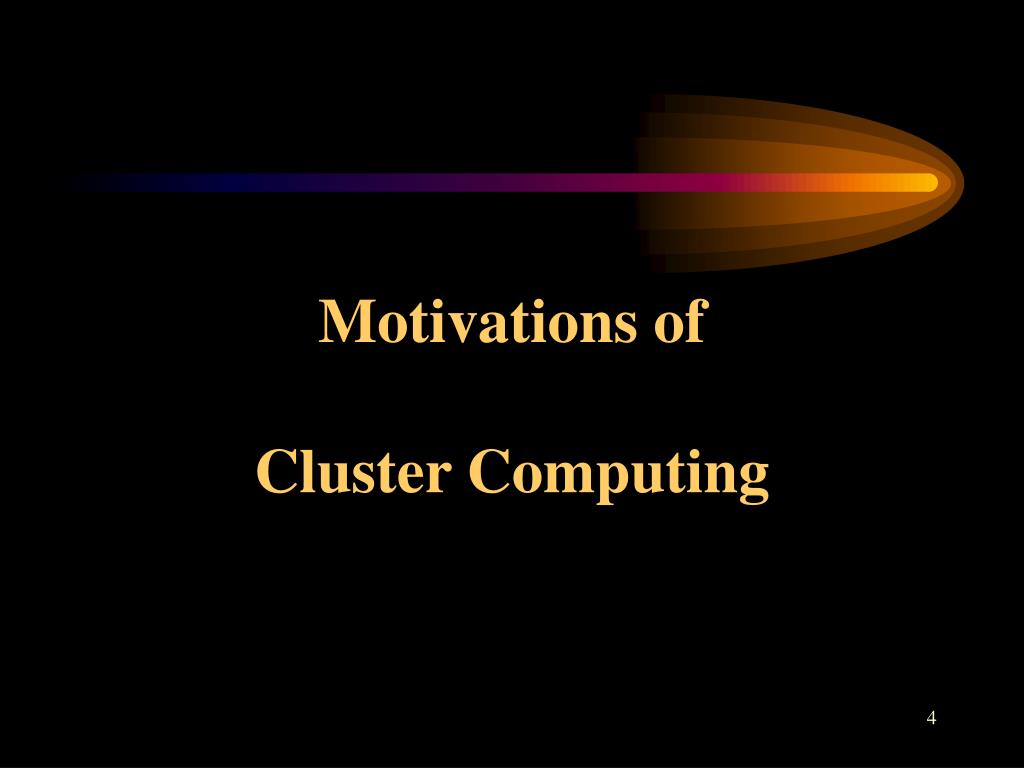 Motivations of

Cluster Computing

4